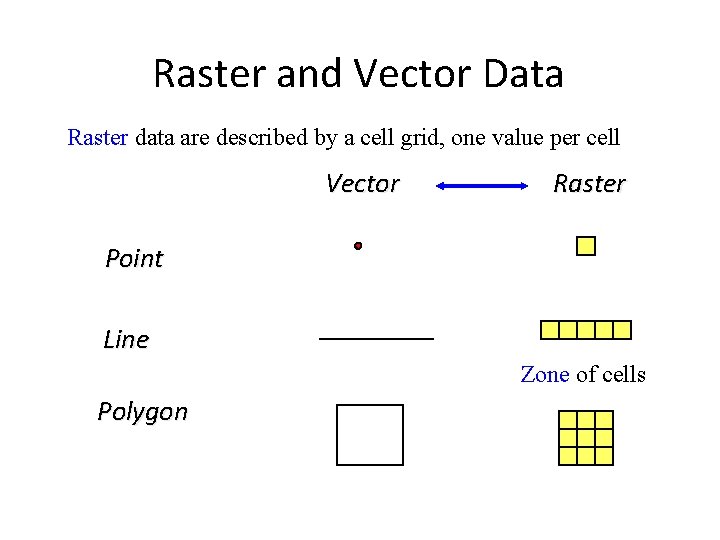 Raster and Vector Data

Raster data are described by a cell grid, one value per cell

Vector Raster

Point

Line

Zone of cells

Polygon